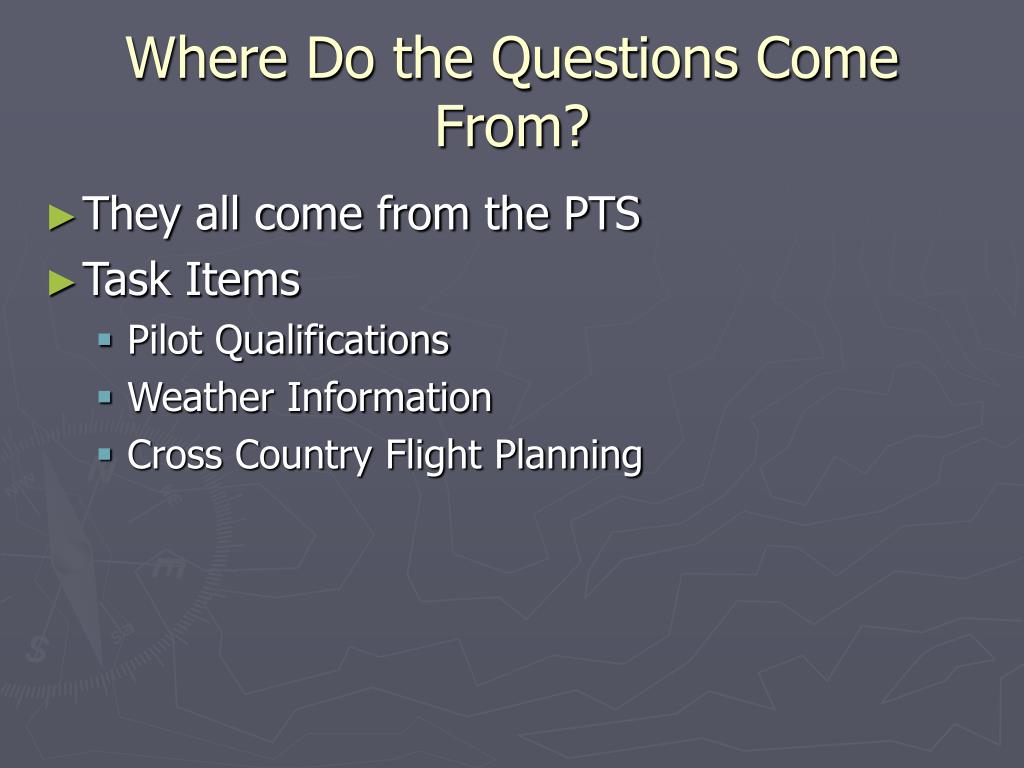 Where Do the Questions Come From?

► They all come from the PTS
► Task Items
  ▪ Pilot Qualifications
  ▪ Weather Information
  ▪ Cross Country Flight Planning